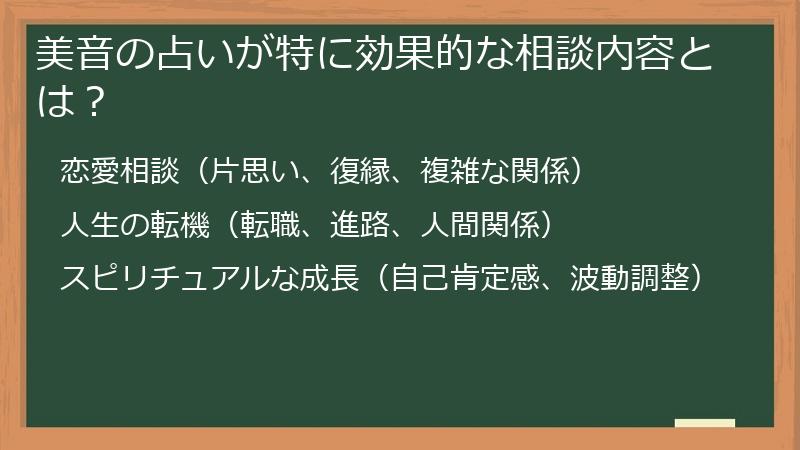 美音の占いが特に効果的な相談内容とは？

恋愛相談（片思い、復縁、複雑な関係）

人生の転機（転職、進路、人間関係）

スピリチュアルな成長（自己肯定感、波動調整）